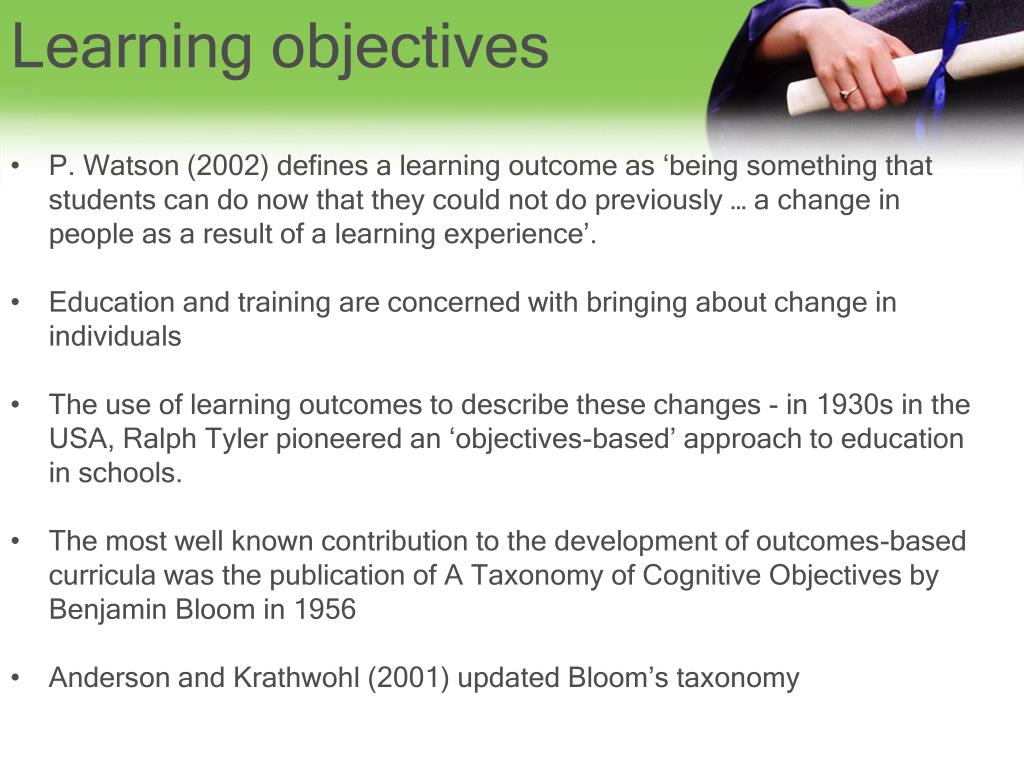 Learning objectives

• P. Watson (2002) defines a learning outcome as ‘being something that students can do now that they could not do previously … a change in people as a result of a learning experience’.

• Education and training are concerned with bringing about change in individuals

• The use of learning outcomes to describe these changes - in 1930s in the USA, Ralph Tyler pioneered an ‘objectives-based’ approach to education in schools.

• The most well known contribution to the development of outcomes-based curricula was the publication of A Taxonomy of Cognitive Objectives by Benjamin Bloom in 1956

• Anderson and Krathwohl (2001) updated Bloom’s taxonomy